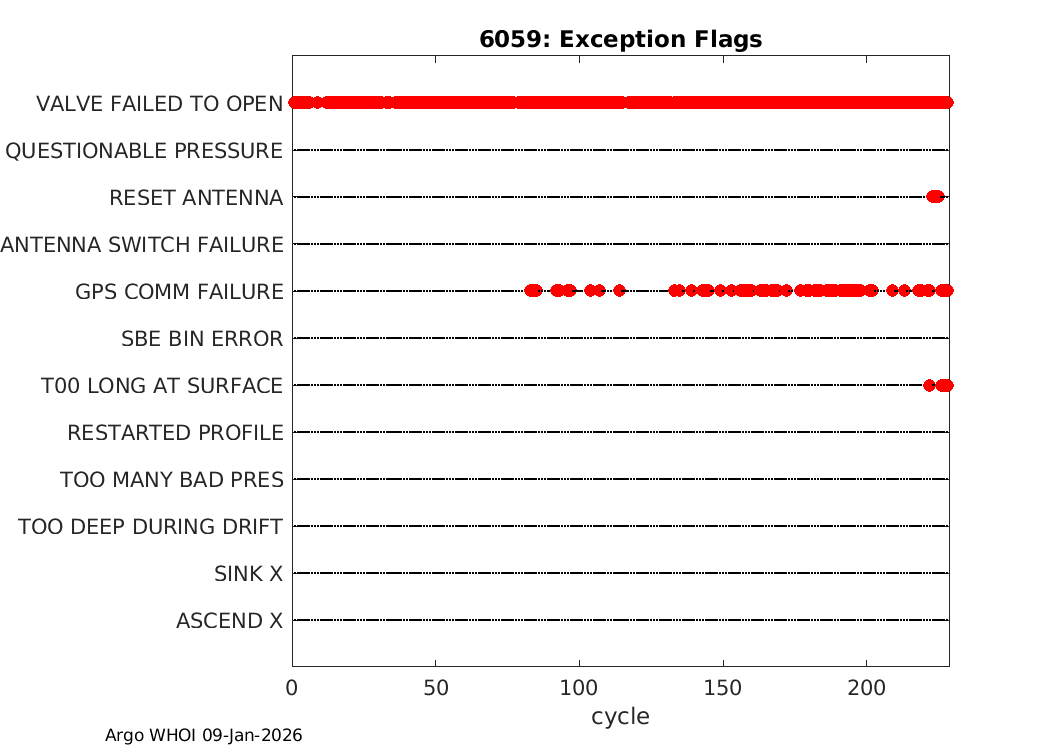 6059: Exception Flags

VALVE FAILED TO OPEN
QUESTIONABLE PRESSURE
RESET ANTENNA
ANTENNA SWITCH FAILURE
GPS COMM FAILURE
SBE BIN ERROR
T00 LONG AT SURFACE
RESTARTED PROFILE
TOO MANY BAD PRES
TOO DEEP DURING DRIFT
SINK X
ASCEND X

0
50
100
150
200
cycle

Argo WHOI 09-Jan-2026